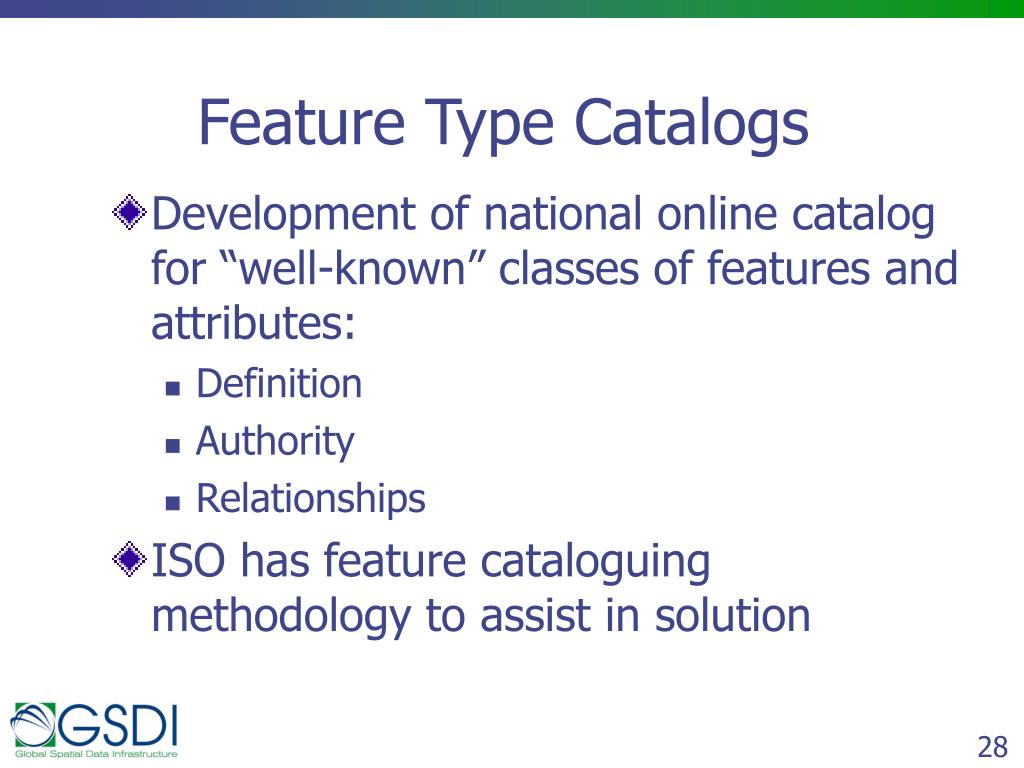 Feature Type Catalogs

Development of national online catalog for “well-known” classes of features and attributes:

Definition

Authority

Relationships

ISO has feature cataloguing methodology to assist in solution

GSDI
Global Spatial Data Infrastructure

28